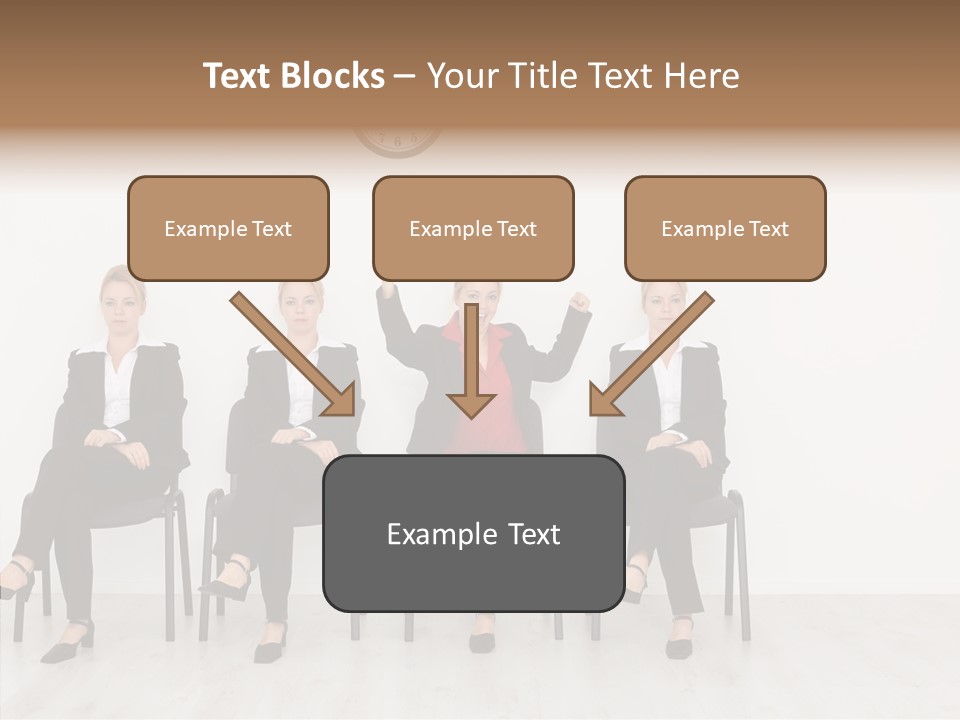 Text Blocks – Your Title Text Here

Example Text

Example Text

Example Text

Example Text